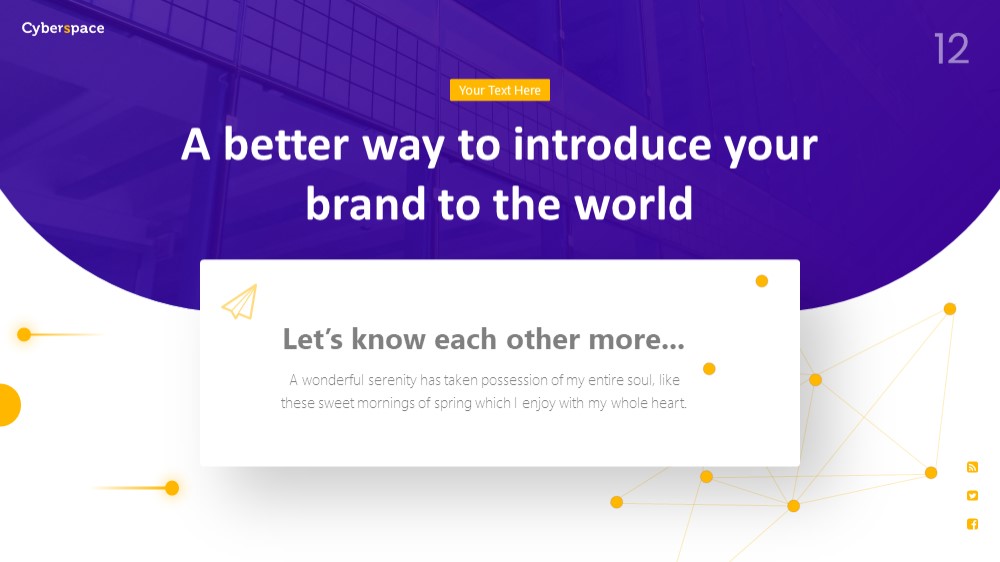 Cyberspace

12

Your Text Here

A better way to introduce your brand to the world

Let's know each other more...

A wonderful serenity has taken possession of my entire soul, like these sweet mornings of spring which I enjoy with my whole heart.